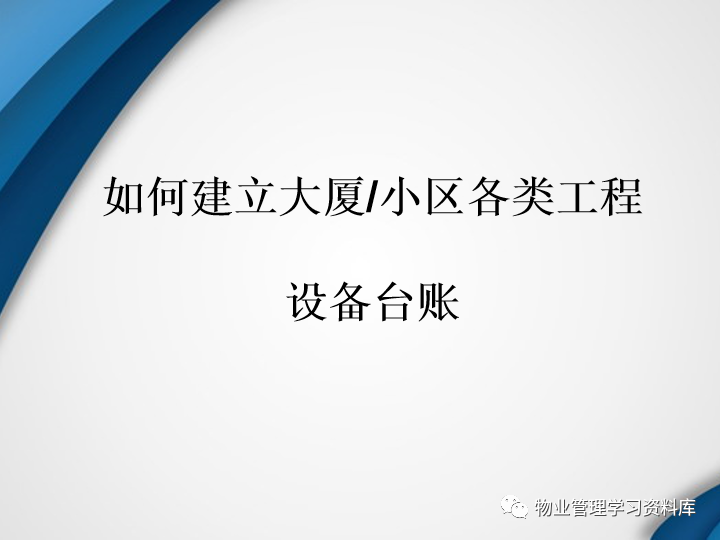 如何建立大厦/小区各类工程

设备台账

物业管理学习资料库